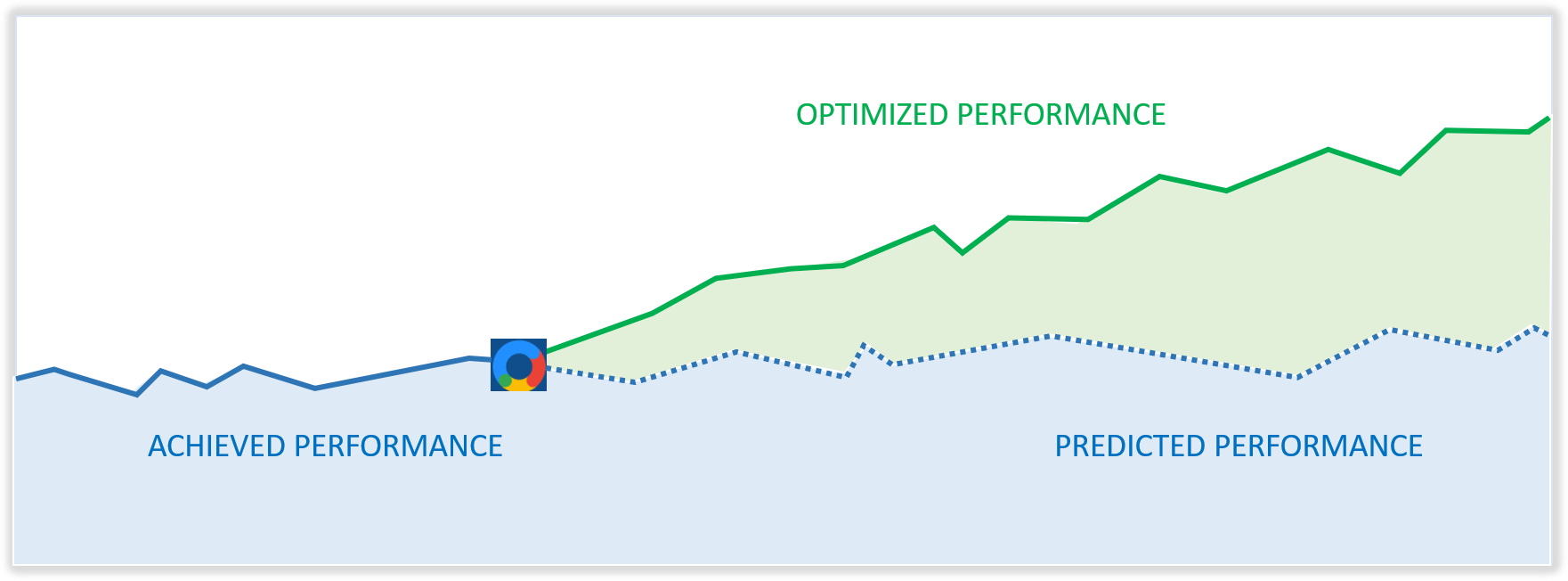 OPTIMIZED PERFORMANCE

ACHIEVED PERFORMANCE

PREDICTED PERFORMANCE